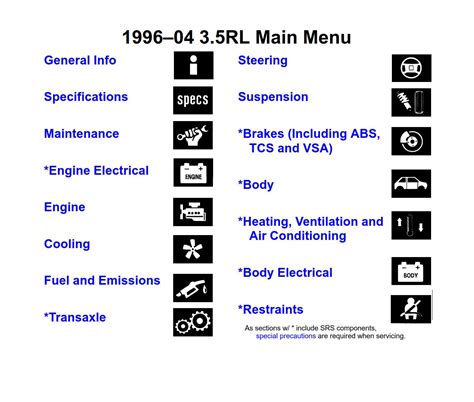 1996–04 3.5RL Main Menu

General Info

Specifications

specs

Maintenance

*Engine Electrical

ENGINE

Engine

Cooling

Fuel and Emissions

*Transaxle

Steering

Suspension

*Brakes (Including ABS, TCS and VSA)

*Body

*Heating, Ventilation and Air Conditioning

*Body Electrical

BODY

*Restraints

As sections w/ * include SRS components, special precautions are required when servicing.